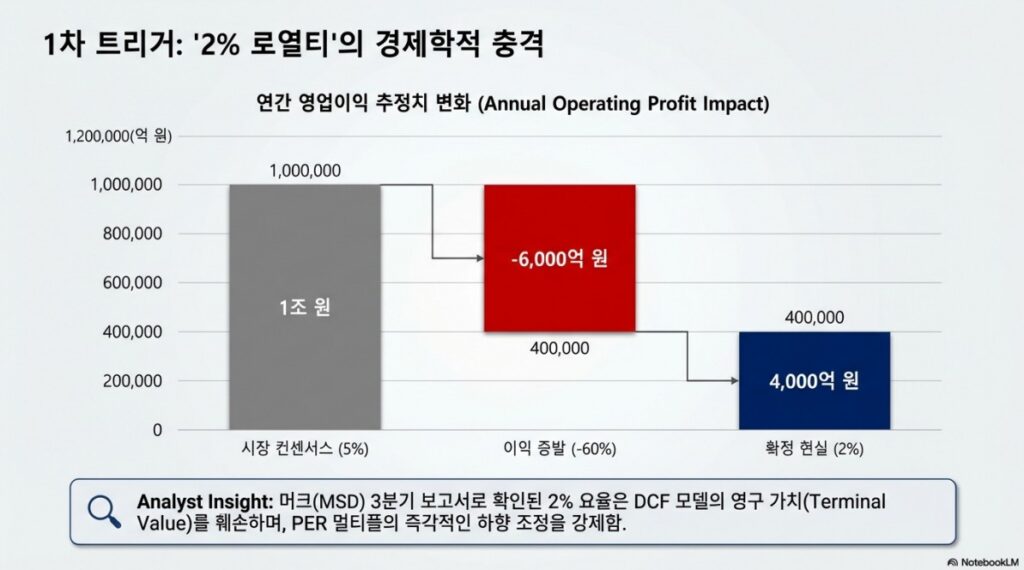 1차 트리거: '2% 로열티'의 경제학적 충격

연간 영업이익 추정치 변화 (Annual Operating Profit Impact)

1,200,000(억 원)
1,000,000
800,000
600,000
400,000
200,000
0

1,000,000
1조 원
-6,000억 원
400,000
400,000
4,000억 원

시장 컨센서스 (5%)
이익 증발 (-60%)
확정 현실 (2%)

Analyst Insight: 머크(MSD) 3분기 보고서로 확인된 2% 요율은 DCF 모델의 영구 가치(Terminal Value)를 훼손하며, PER 멀티플의 즉각적인 하향 조정을 강제함.

NotebookLM